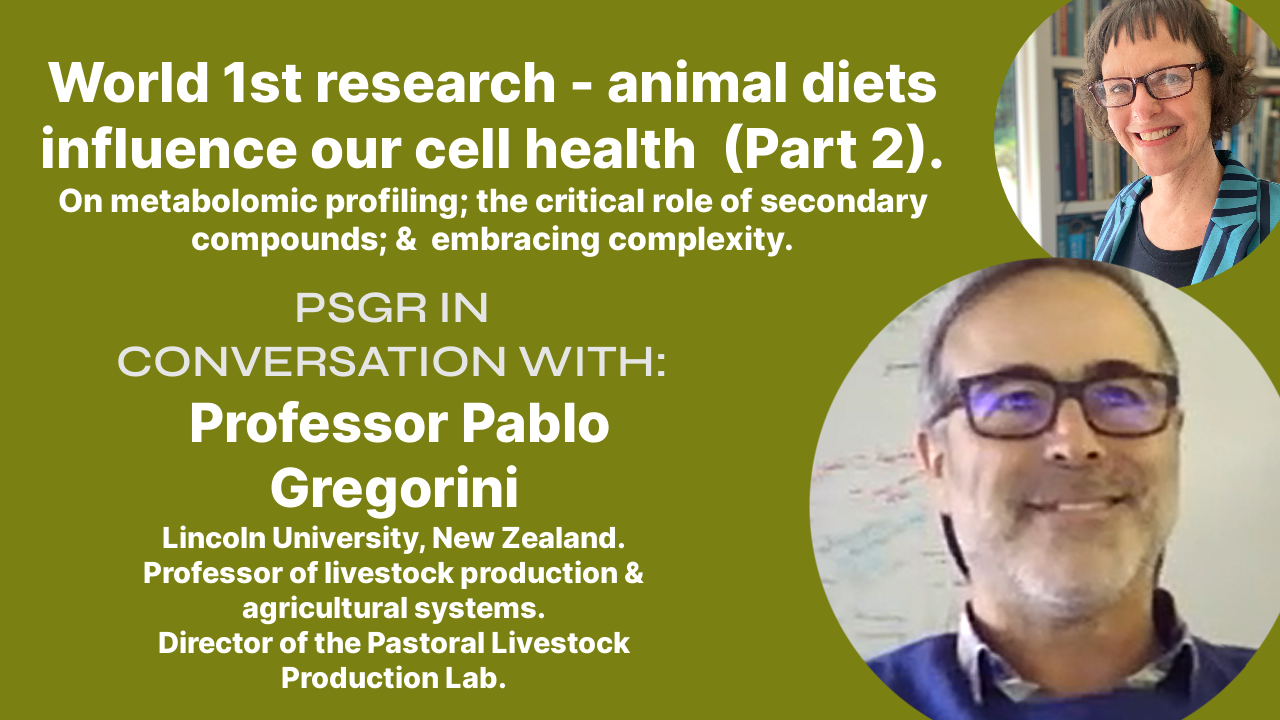 World 1st research - animal diets influence our cell health (Part 2).
On metabolomic profiling; the critical role of secondary compounds; & embracing complexity.

PSGR IN CONVERSATION WITH:

Professor Pablo Gregorini

Lincoln University, New Zealand.
Professor of livestock production & agricultural systems.
Director of the Pastoral Livestock Production Lab.